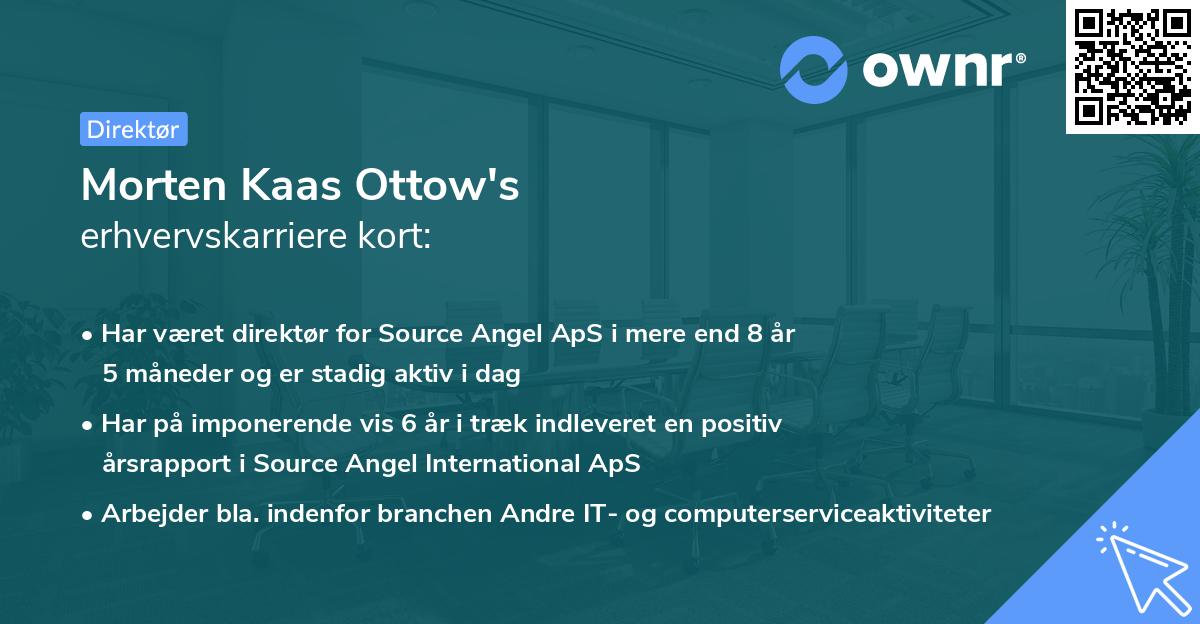 ownr®

Direktør

Morten Kaas Ottow's
erhvervskarriere kort:

• Har været direktør for Source Angel ApS i mere end 8 år 5 måneder og er stadig aktiv i dag

• Har på imponerende vis 6 år i træk indleveret en positiv årsrapport i Source Angel International ApS

• Arbejder bla. indenfor branchen Andre IT- og computerserviceaktiviteter